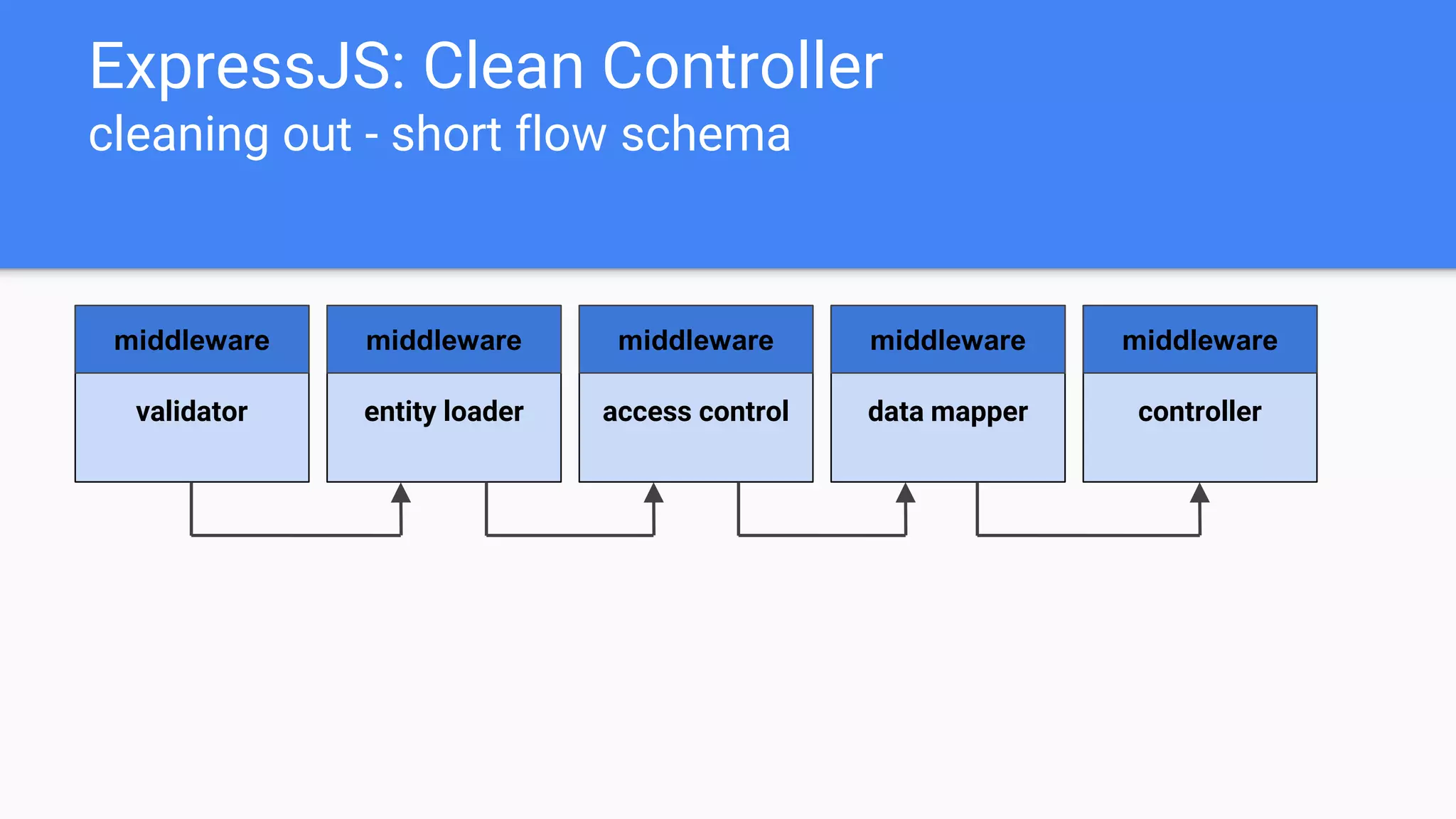 ExpressJS: Clean Controller
cleaning out - short flow schema

middleware
validator

middleware
entity loader

middleware
access control

middleware
data mapper

middleware
controller